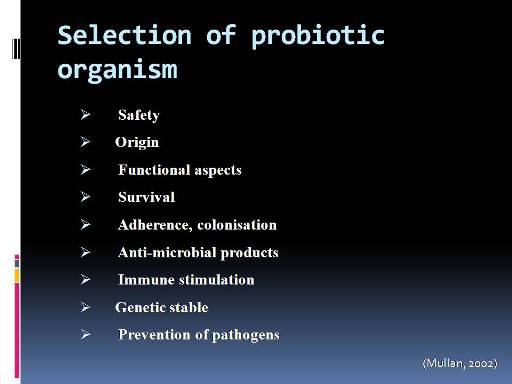 Selection of probiotic organism

➢ Safety
➢ Origin
➢ Functional aspects
➢ Survival
➢ Adherence, colonisation
➢ Anti-microbial products
➢ Immune stimulation
➢ Genetic stable
➢ Prevention of pathogens

(Mullan, 2002)